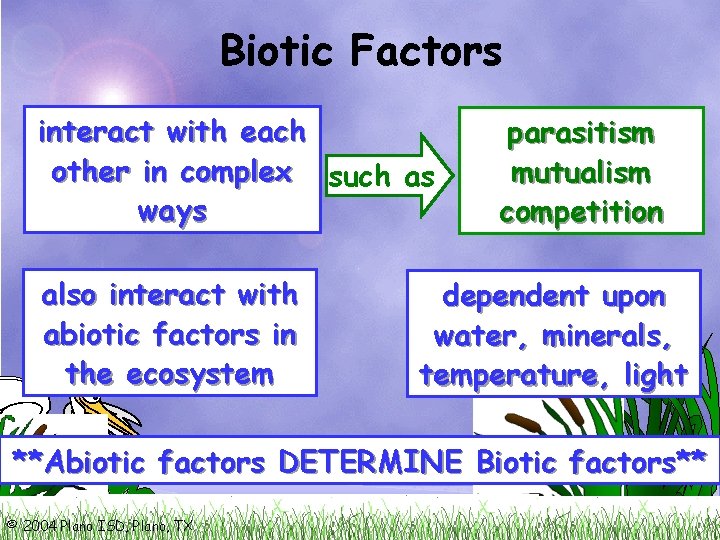 Biotic Factors

interact with each other in complex ways

such as

parasitism
mutualism
competition

also interact with abiotic factors in the ecosystem

dependent upon water, minerals, temperature, light

\*\*Abiotic factors DETERMINE Biotic factors\*\*

© 2004 Plano ISD, Plano, TX